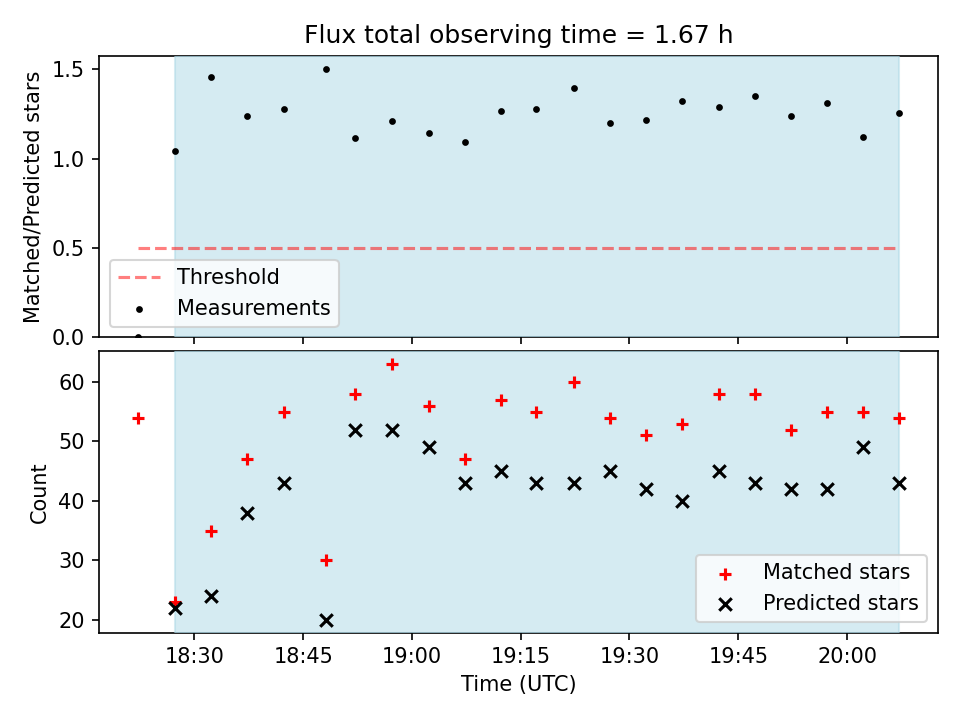 Flux total observing time = 1.67 h

Matched/Predicted stars

1.5
1.0
0.5
0.0

Threshold
Measurements

Count

60
50
40
30
20

Matched stars
Predicted stars

18:30
18:45
19:00
19:15
19:30
19:45
20:00

Time (UTC)